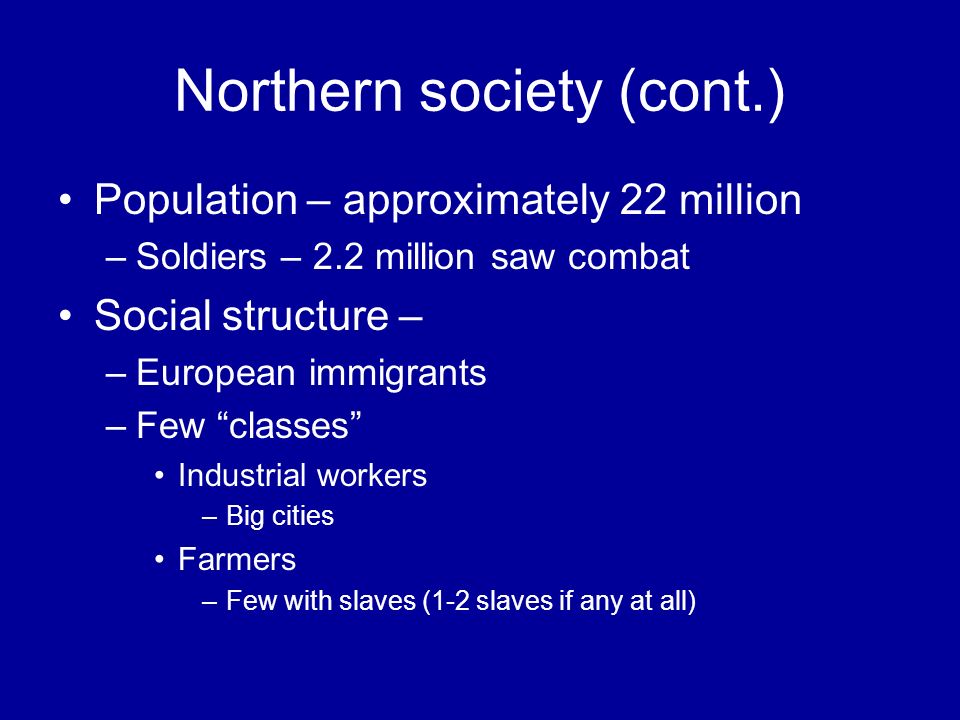 Northern society (cont.)

• Population – approximately 22 million
– Soldiers – 2.2 million saw combat
• Social structure –
– European immigrants
– Few “classes”
• Industrial workers
– Big cities
• Farmers
– Few with slaves (1-2 slaves if any at all)